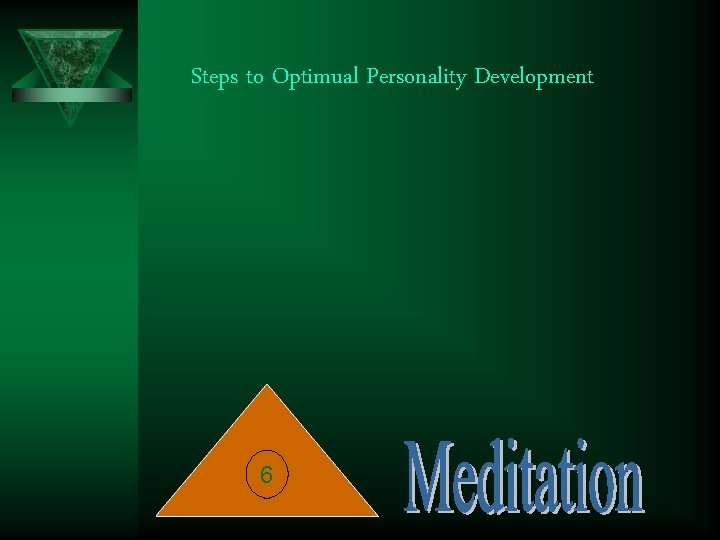 Steps to Optimual Personality Development

6

Meditation